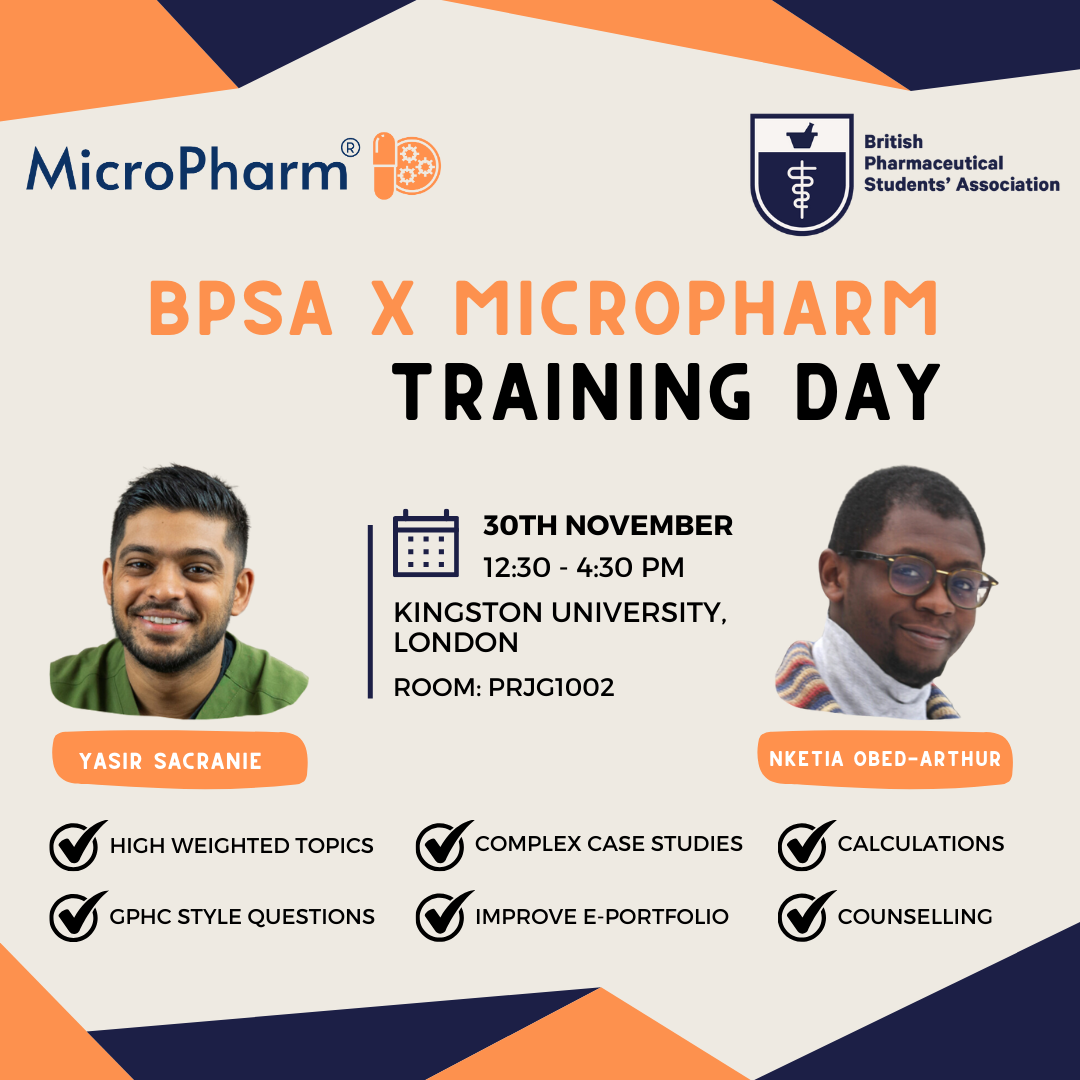 MicroPharm®

British Pharmaceutical Students' Association

BPSA X MICROPHARM
TRAINING DAY

30TH NOVEMBER
12:30 - 4:30 PM
KINGSTON UNIVERSITY, LONDON
ROOM: PRJG1002

YASIR SACRANIE

NKETIA OBED-ARTHUR

HIGH WEIGHTED TOPICS

COMPLEX CASE STUDIES

CALCULATIONS

GPHC STYLE QUESTIONS

IMPROVE E-PORTFOLIO

COUNSELLING